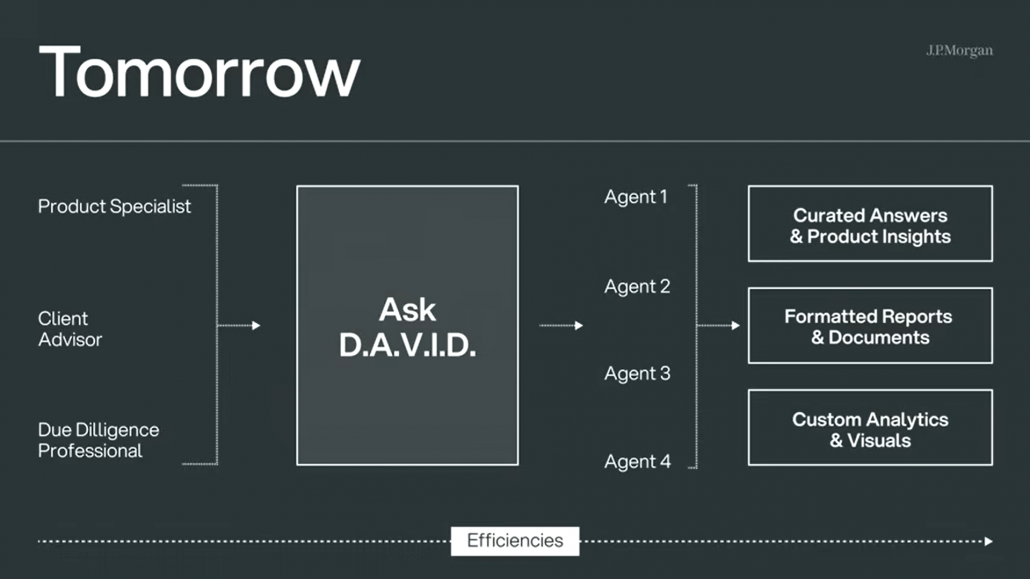 Tomorrow

J.P.Morgan

Product Specialist

Client Advisor

Due Dilligence Professional

Ask D.A.V.I.D.

Agent 1

Agent 2

Agent 3

Agent 4

Curated Answers & Product Insights

Formatted Reports & Documents

Custom Analytics & Visuals

Efficiencies